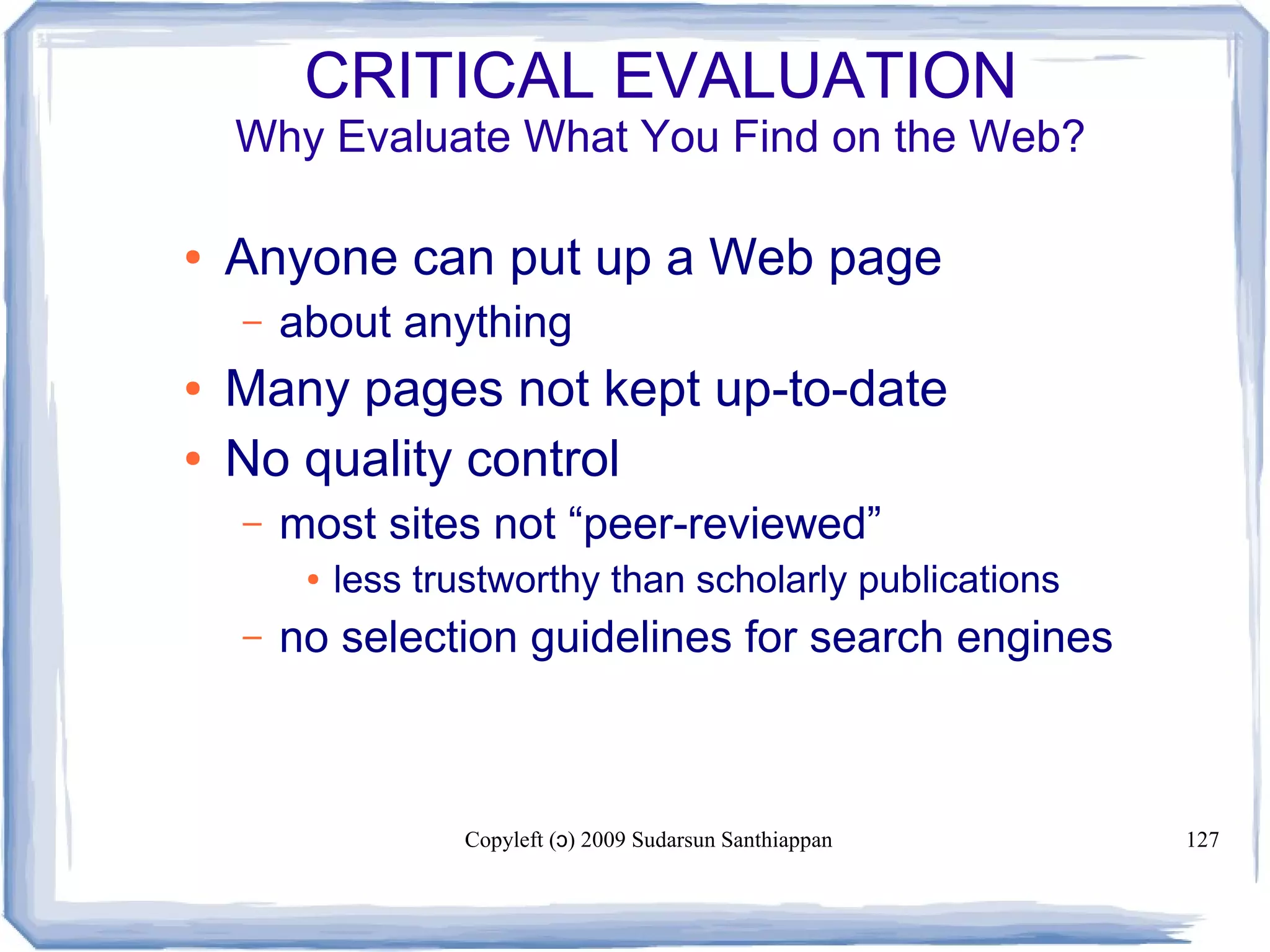 CRITICAL EVALUATION
Why Evaluate What You Find on the Web?

• Anyone can put up a Web page
 – about anything
• Many pages not kept up-to-date
• No quality control
 – most sites not “peer-reviewed”
  • less trustworthy than scholarly publications
 – no selection guidelines for search engines

Copyleft (ɔ) 2009 Sudarsun Santhiappan

127